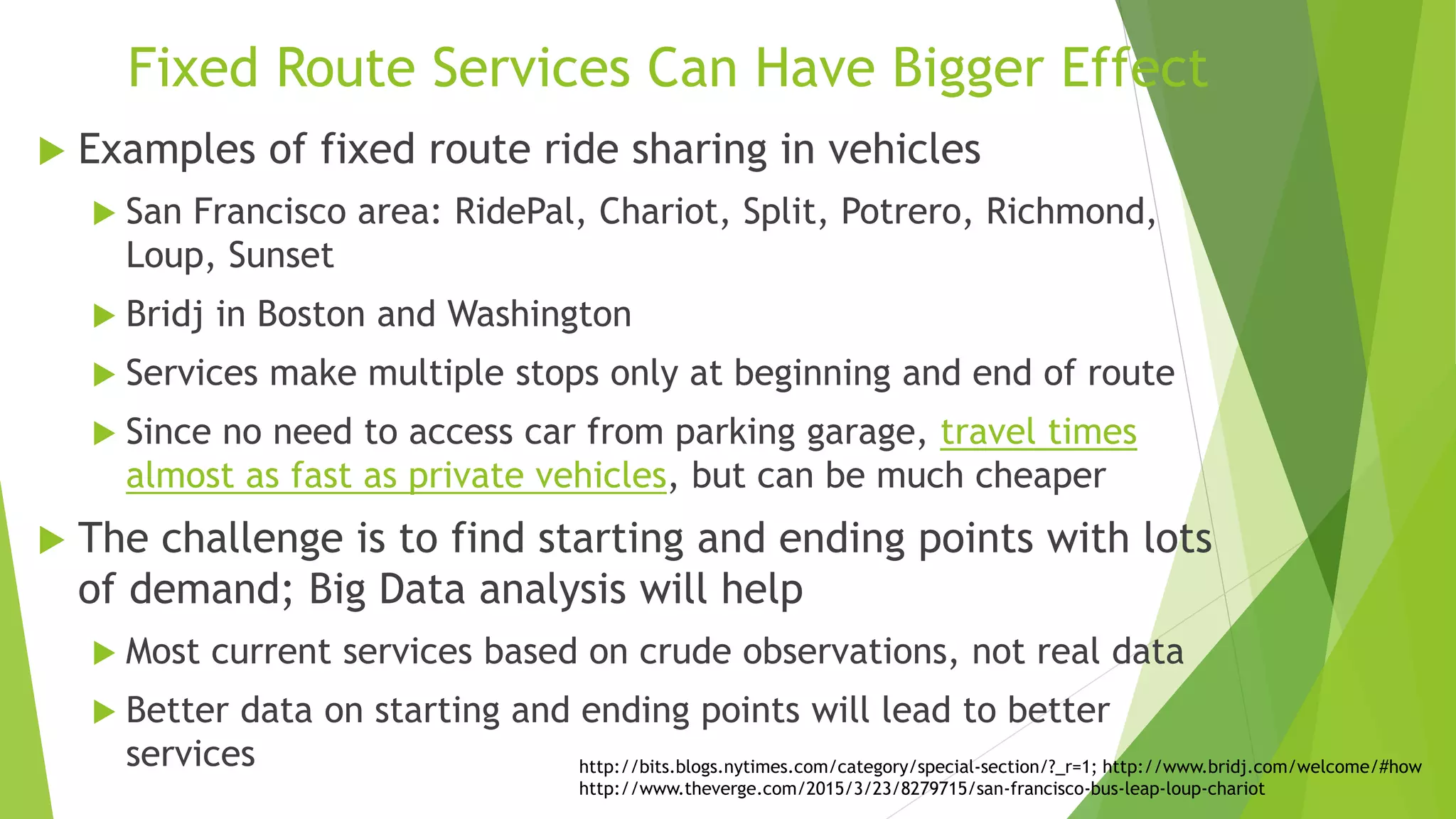 Fixed Route Services Can Have Bigger Effect

Examples of fixed route ride sharing in vehicles

San Francisco area: RidePal, Chariot, Split, Potrero, Richmond, Loup, Sunset

Bridj in Boston and Washington

Services make multiple stops only at beginning and end of route

Since no need to access car from parking garage, travel times almost as fast as private vehicles, but can be much cheaper

The challenge is to find starting and ending points with lots of demand; Big Data analysis will help

Most current services based on crude observations, not real data

Better data on starting and ending points will lead to better services

http://bits.blogs.nytimes.com/category/special-section/?_r=1; http://www.bridj.com/welcome/#how
http://www.theverge.com/2015/3/23/8279715/san-francisco-bus-leap-loup-chariot